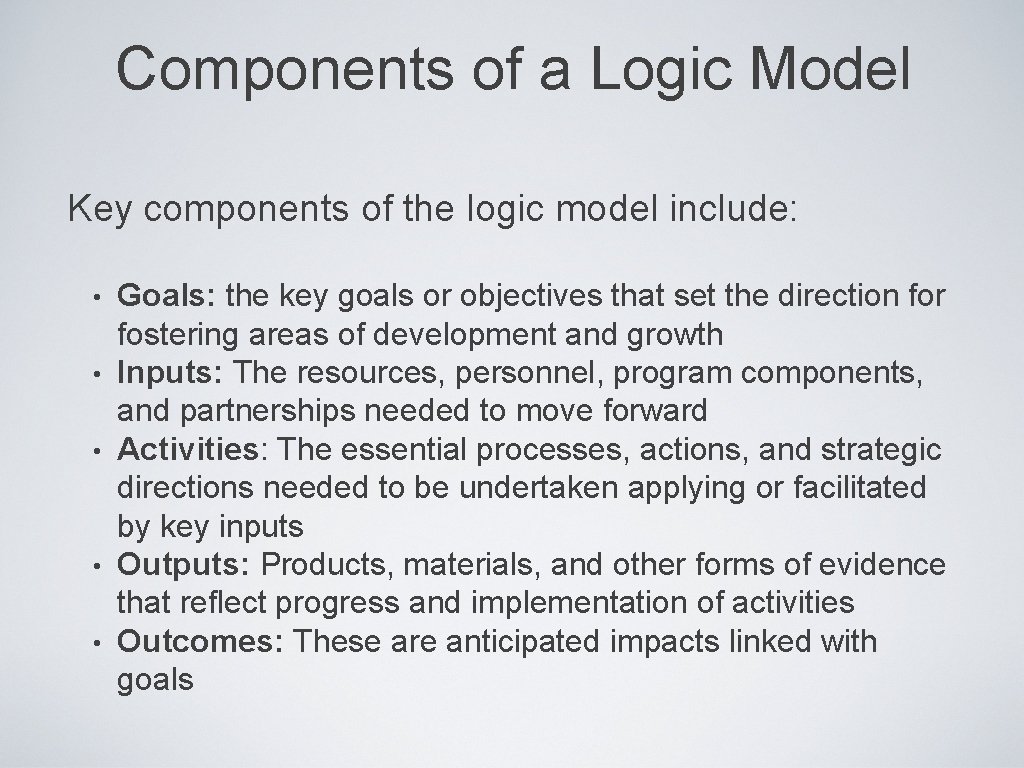 Components of a Logic Model

Key components of the logic model include:

• Goals: the key goals or objectives that set the direction for fostering areas of development and growth
• Inputs: The resources, personnel, program components, and partnerships needed to move forward
• Activities: The essential processes, actions, and strategic directions needed to be undertaken applying or facilitated by key inputs
• Outputs: Products, materials, and other forms of evidence that reflect progress and implementation of activities
• Outcomes: These are anticipated impacts linked with goals